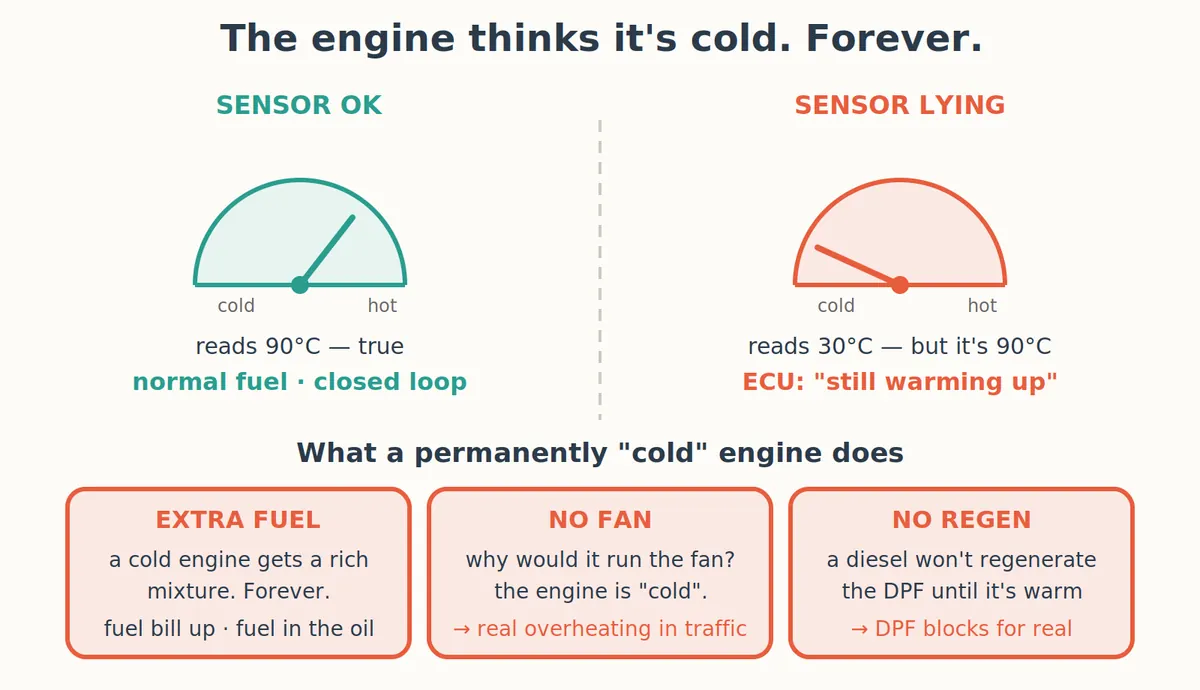 The engine thinks it's cold. Forever.

SENSOR OK

cold hot

reads 90°C — true

normal fuel · closed loop

SENSOR LYING

cold hot

reads 30°C — but it's 90°C

ECU: "still warming up"

What a permanently "cold" engine does

EXTRA FUEL

a cold engine gets a rich mixture. Forever.

fuel bill up · fuel in the oil

NO FAN

why would it run the fan? the engine is "cold".

→ real overheating in traffic

NO REGEN

a diesel won't regenerate the DPF until it's warm

→ DPF blocks for real